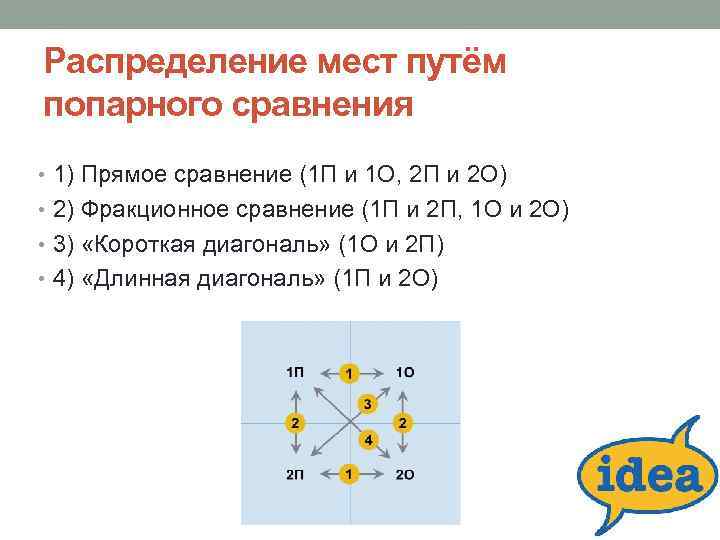 Распределение мест путём попарного сравнения

• 1) Прямое сравнение (1П и 1О, 2П и 2О)
• 2) Фракционное сравнение (1П и 2П, 1О и 2О)
• 3) «Короткая диагональ» (1О и 2П)
• 4) «Длинная диагональ» (1П и 2О)

1П
1
1О
3
2
2
4
2П
1
2О

idea